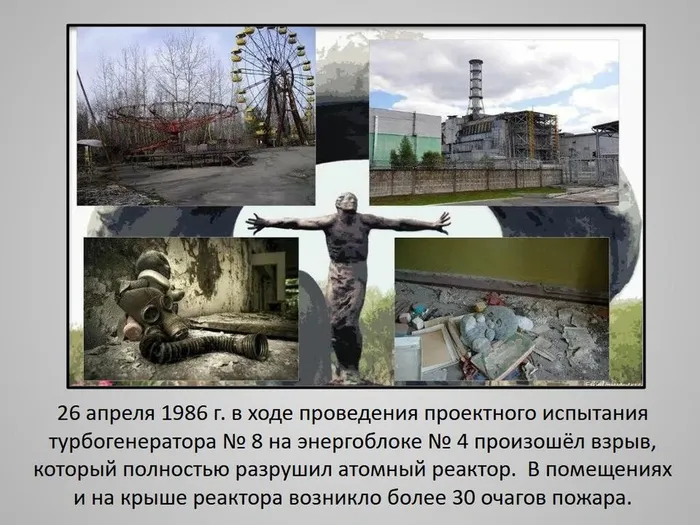 26 апреля 1986 г. в ходе проведения проектного испытания турбогенератора № 8 на энергоблоке № 4 произошёл взрыв, который полностью разрушил атомный реактор. В помещениях и на крыше реактора возникло более 30 очагов пожара.